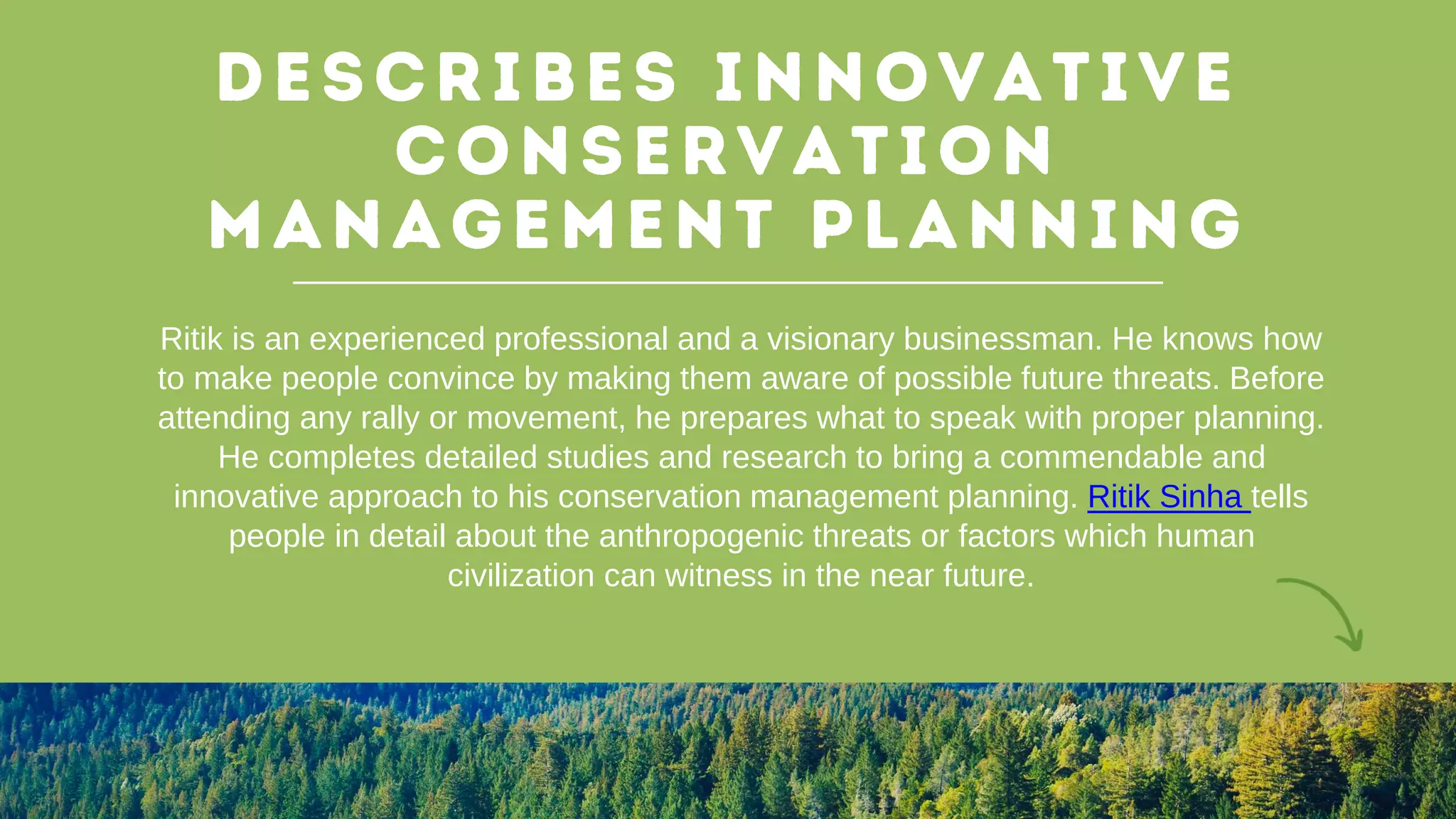 DESCRIBES INNOVATIVE CONSERVATION MANAGEMENT PLANNING

Ritik is an experienced professional and a visionary businessman. He knows how to make people convince by making them aware of possible future threats. Before attending any rally or movement, he prepares what to speak with proper planning. He completes detailed studies and research to bring a commendable and innovative approach to his conservation management planning. Ritik Sinha tells people in detail about the anthropogenic threats or factors which human civilization can witness in the near future.